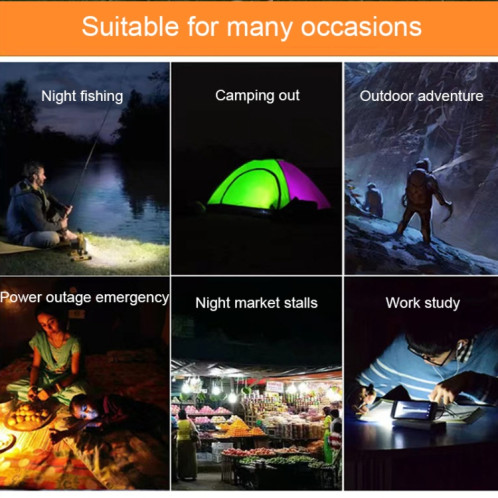 Suitable for many occasions

Night fishing

Camping out

Outdoor adventure

Power outage emergency

Night market stalls

Work study